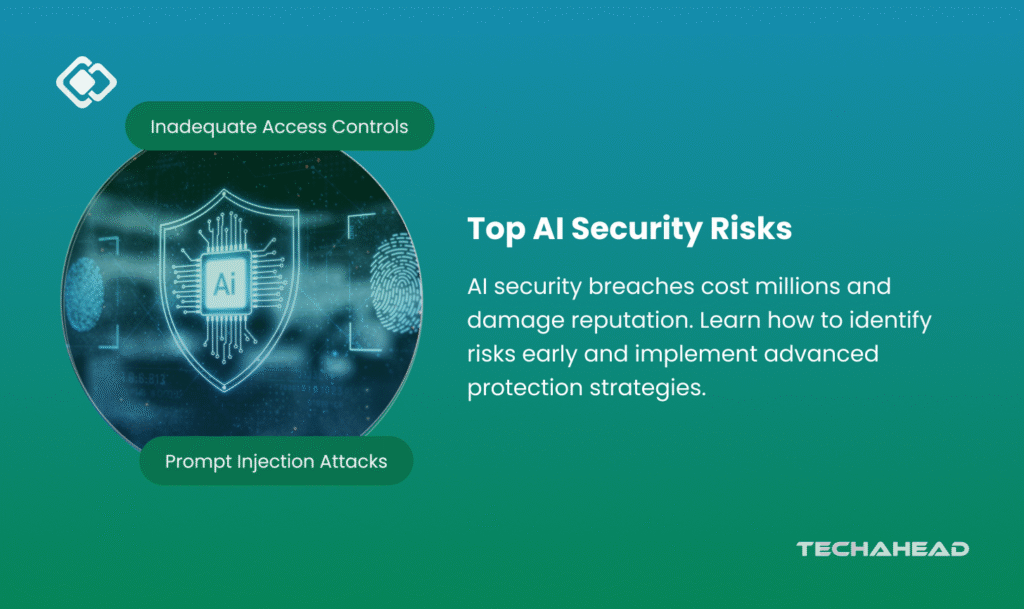 Inadequate Access Controls

Ai

Prompt Injection Attacks

Top AI Security Risks

AI security breaches cost millions and damage reputation. Learn how to identify risks early and implement advanced protection strategies.

TECHAHEAD